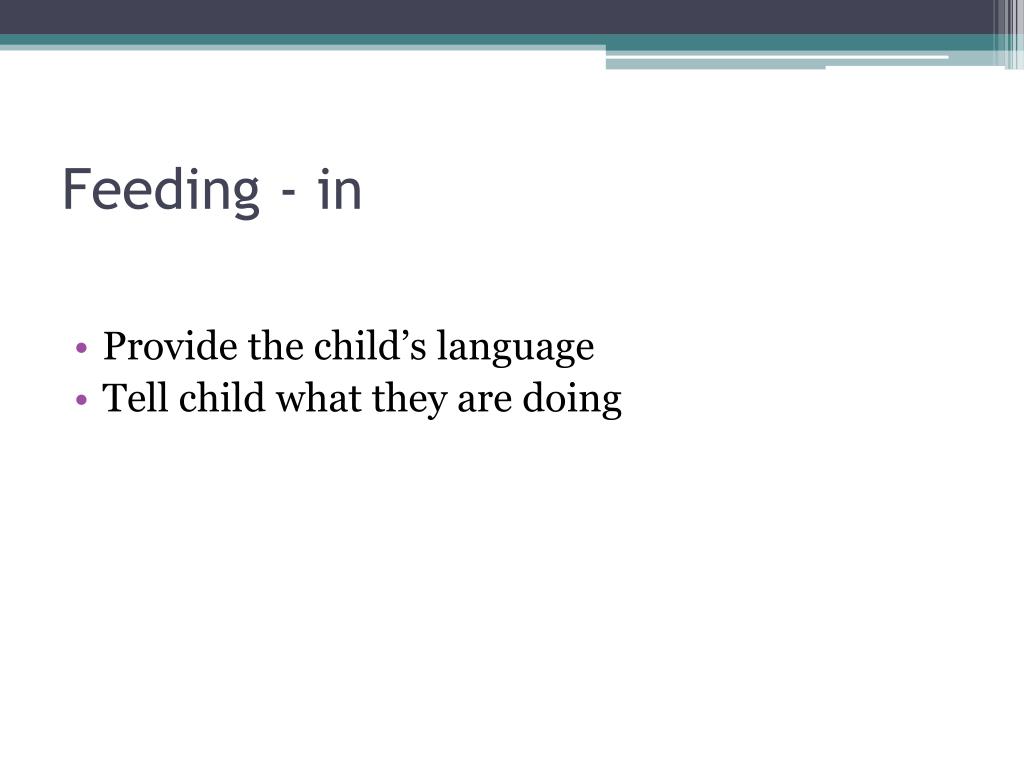 Feeding - in

• Provide the child’s language
• Tell child what they are doing